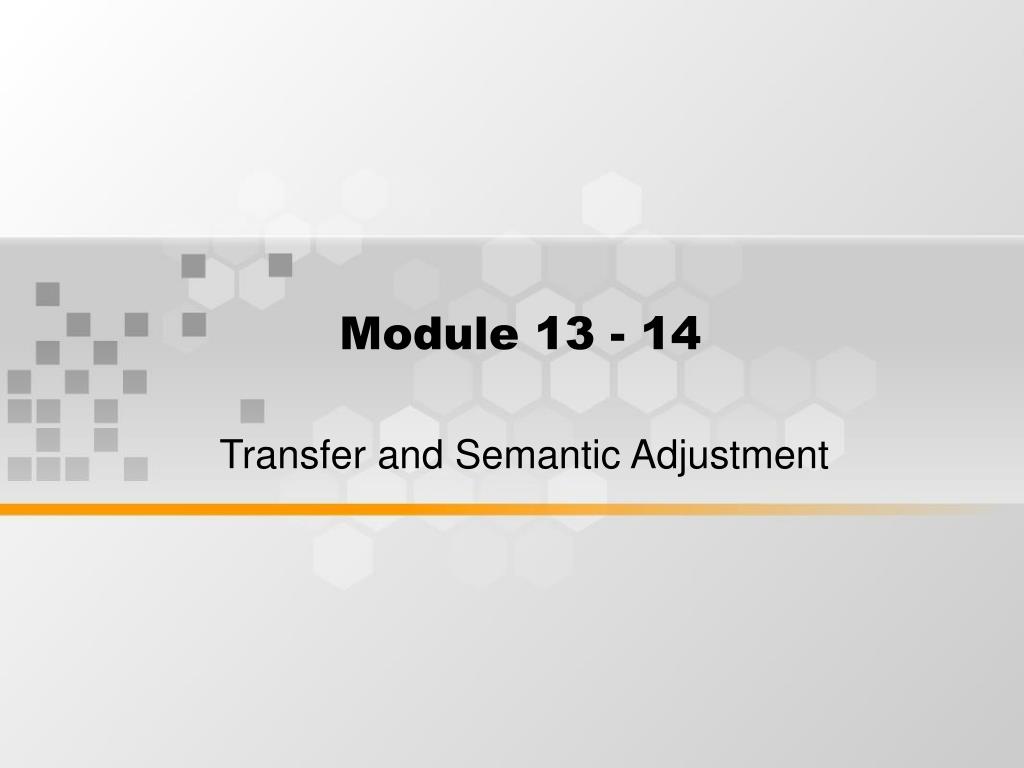 Module 13 - 14

Transfer and Semantic Adjustment